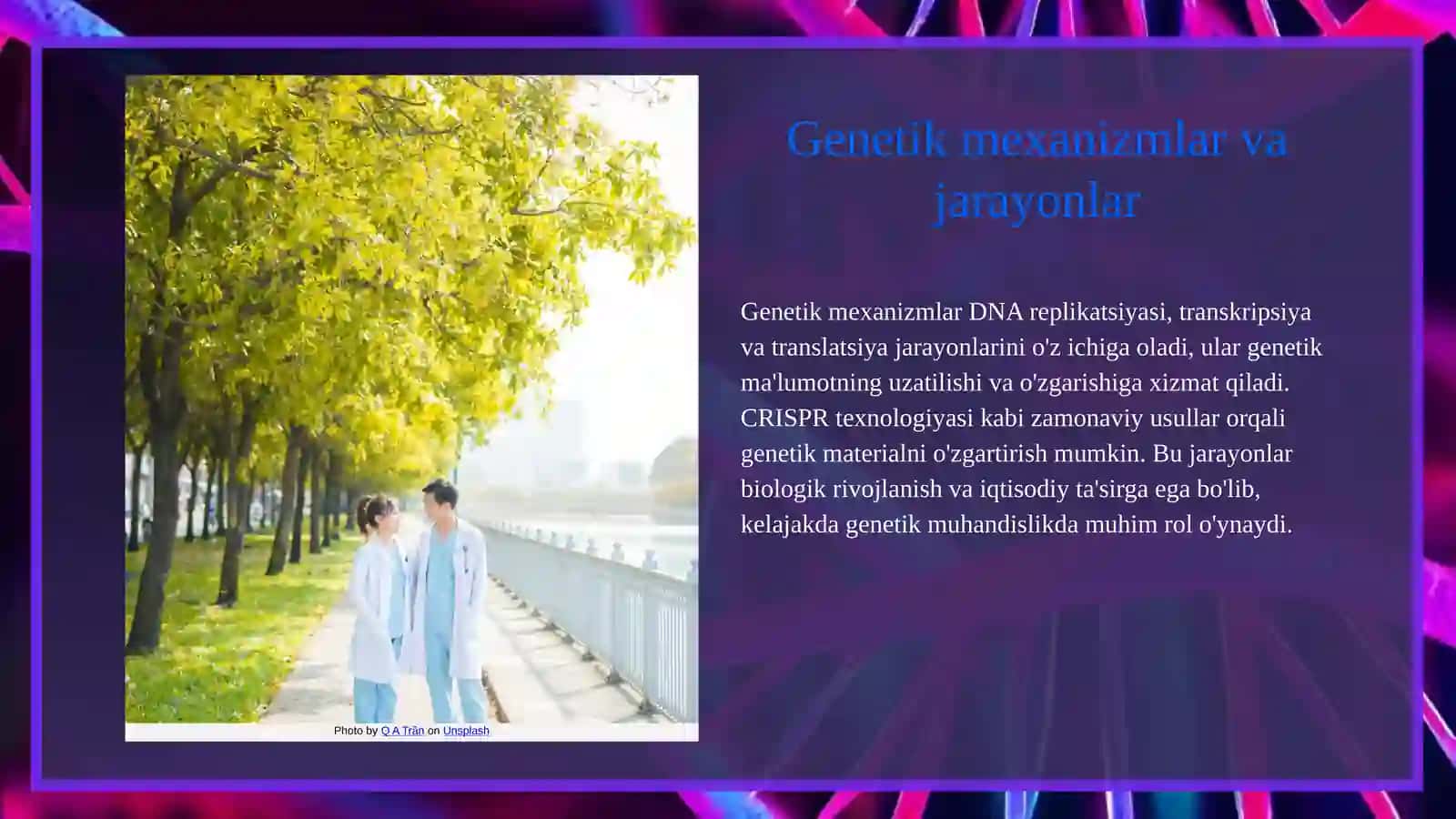 Photo by Q A Trần on Unsplash

Genetik mexanizmlar va jarayonlar

Genetik mexanizmlar DNA replikatsiyasi, transkripsiya va translatsiya jarayonlarini o'z ichiga oladi, ular genetik ma'lumotning uzatilishi va o'zgarishiga xizmat qiladi. CRISPR texnologiyasi kabi zamonaviy usullar orqali genetik materialni o'zgartirish mumkin. Bu jarayonlar biologik rivojlanish va iqtisodiy ta'sirga ega bo'lib, kelajakda genetik muhandislikda muhim rol o'ynaydi.